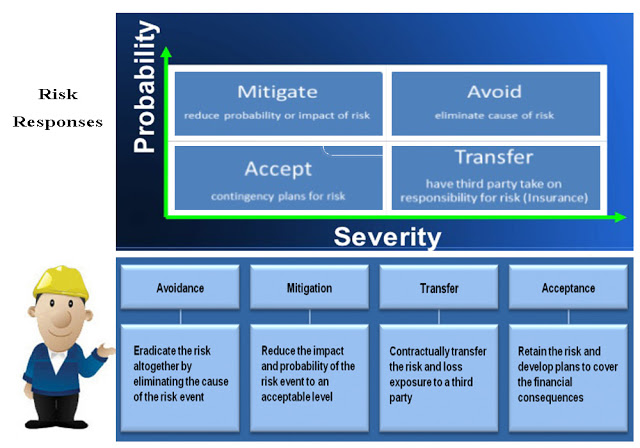 Risk Responses

Probability

Mitigate
reduce probability or impact of risk

Avoid
eliminate cause of risk

Accept
contingency plans for risk

Transfer
have third party take on responsibility for risk (Insurance)

Severity

Avoidance

Eradicate the risk altogether by eliminating the cause of the risk event

Mitigation

Reduce the impact and probability of the risk event to an acceptable level

Transfer

Contractually transfer the risk and loss exposure to a third party

Acceptance

Retain the risk and develop plans to cover the financial consequences